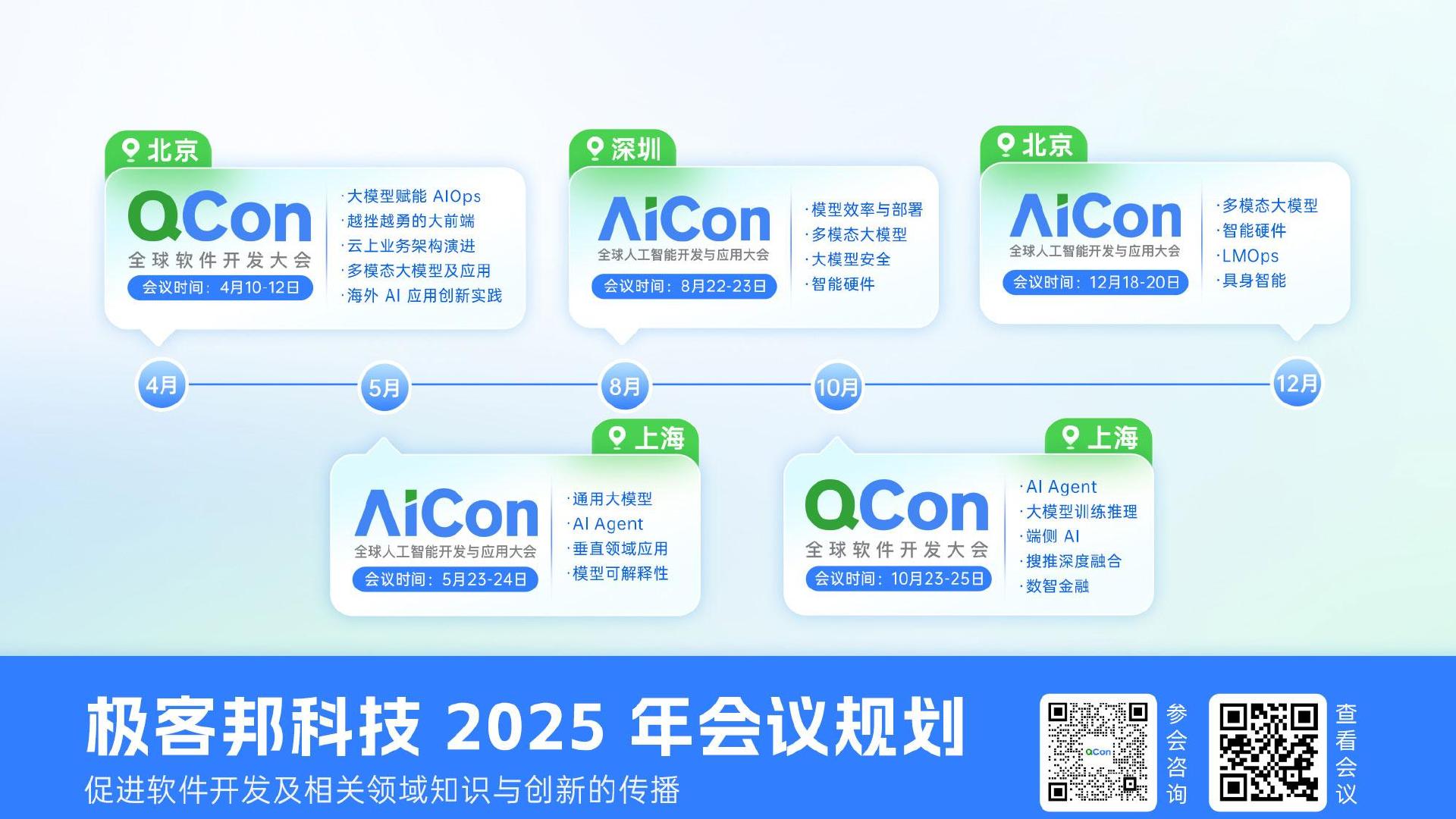 北京
QCon
全球软件开发大会
会议时间：4月10-12日
·大模型赋能 AIOps
·越挫越勇的大前端
·云上业务架构演进
·多模态大模型及应用
·海外 AI 应用创新实践

深圳
AiCon
全球人工智能开发与应用大会
会议时间：8月22-23日
·模型效率与部署
·多模态大模型
·大模型安全
·智能硬件

北京
AiCon
全球人工智能开发与应用大会
会议时间：12月18-20日
·多模态大模型
·智能硬件
·LMOps
·具身智能

4月
5月
8月
10月
12月

上海
AiCon
全球人工智能开发与应用大会
会议时间：5月23-24日
·通用大模型
·AI Agent
·垂直领域应用
·模型可解释性

上海
QCon
全球软件开发大会
会议时间：10月23-25日
·AI Agent
·大模型训练推理
·端侧 AI
·搜推深度融合
·数智金融

极客邦科技 2025 年会议规划
促进软件开发及相关领域知识与创新的传播

QCon
参会咨询
查看会议